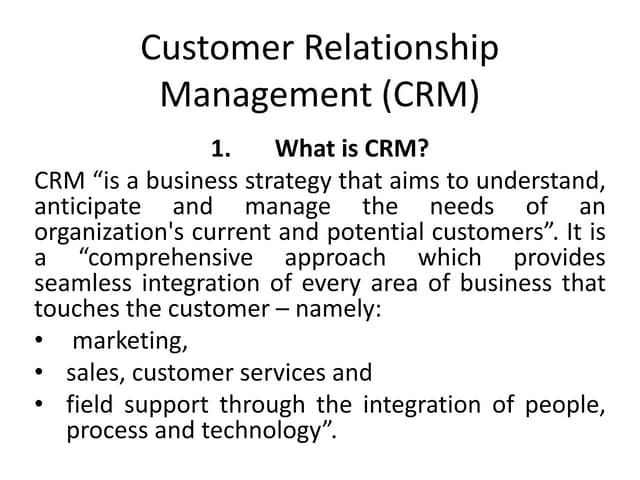 Customer Relationship Management (CRM)

1. What is CRM?

CRM “is a business strategy that aims to understand, anticipate and manage the needs of an organization's current and potential customers”. It is a “comprehensive approach which provides seamless integration of every area of business that touches the customer – namely:

• marketing,
• sales, customer services and
• field support through the integration of people, process and technology”.